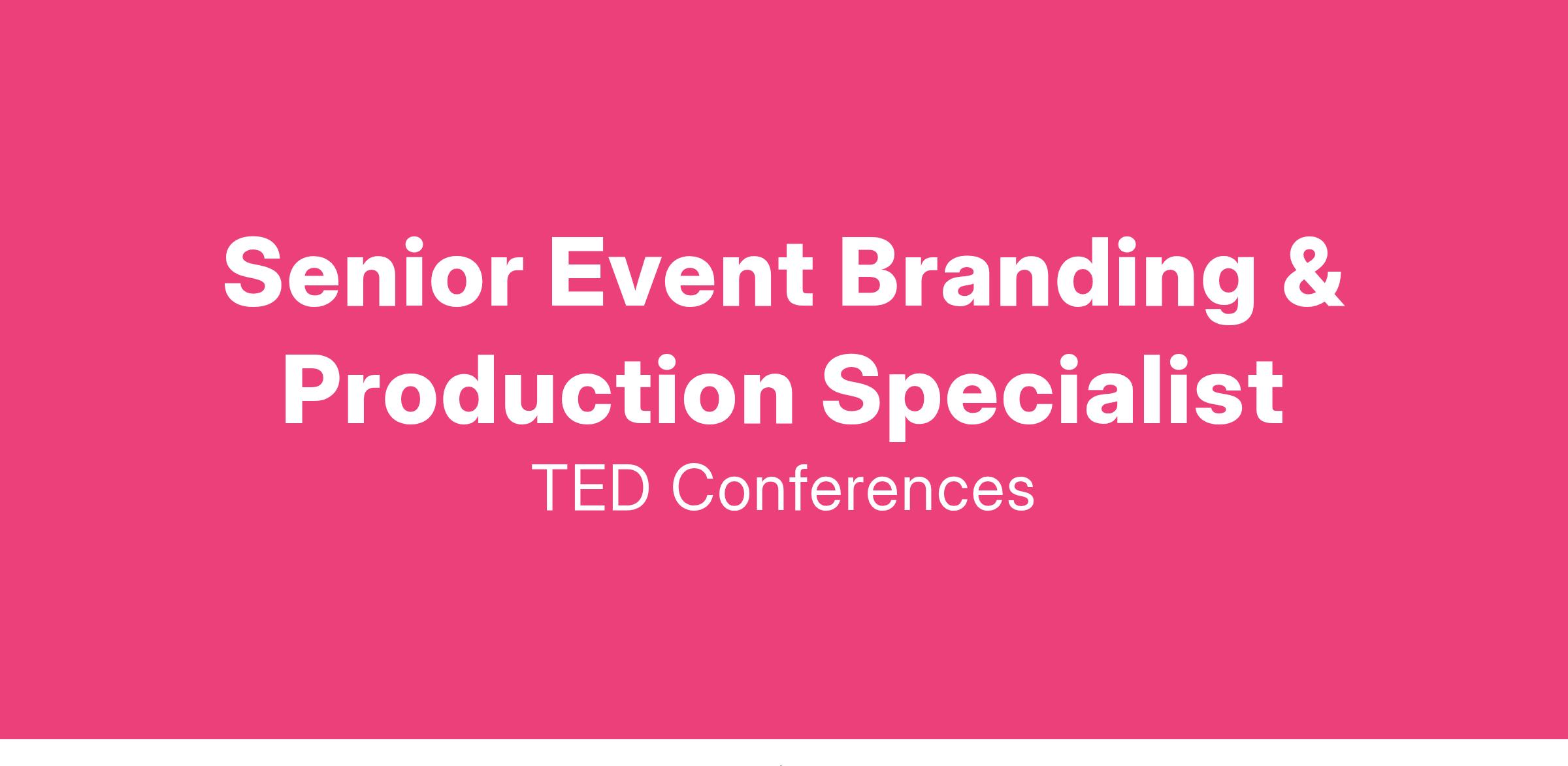 Senior Event Branding & Production Specialist

TED Conferences